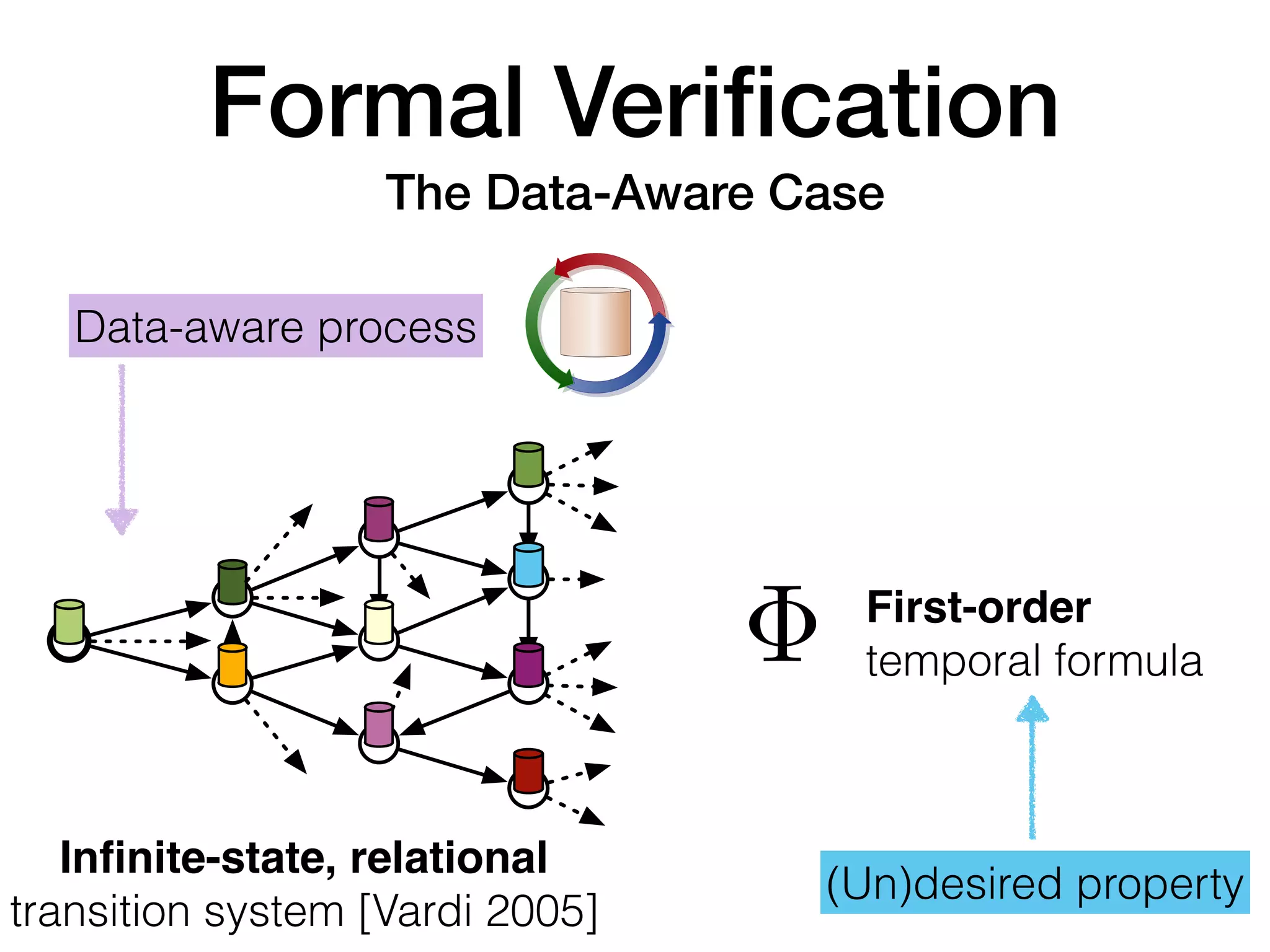 Formal Verification

The Data-Aware Case

Data-aware process

$\Phi$

First-order
temporal formula

Infinite-state, relational
transition system [Vardi 2005]

(Un)desired property